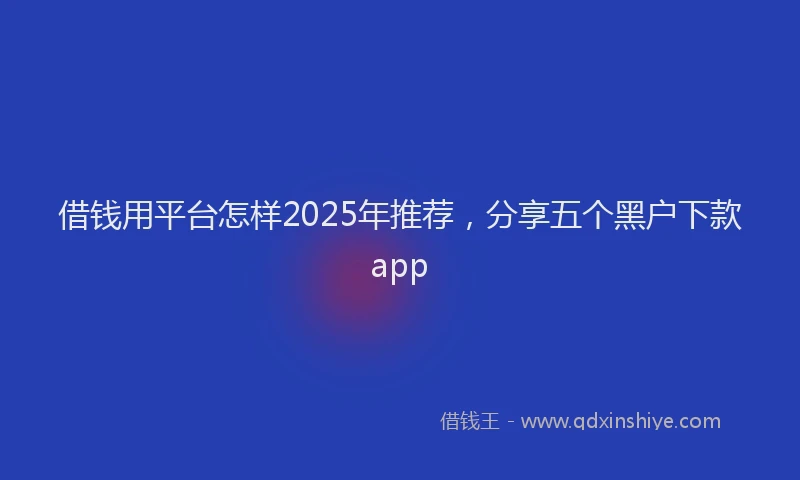 借钱用平台怎样2025年推荐，分享五个黑户下款app

借钱王 - www.qdxinshiye.com